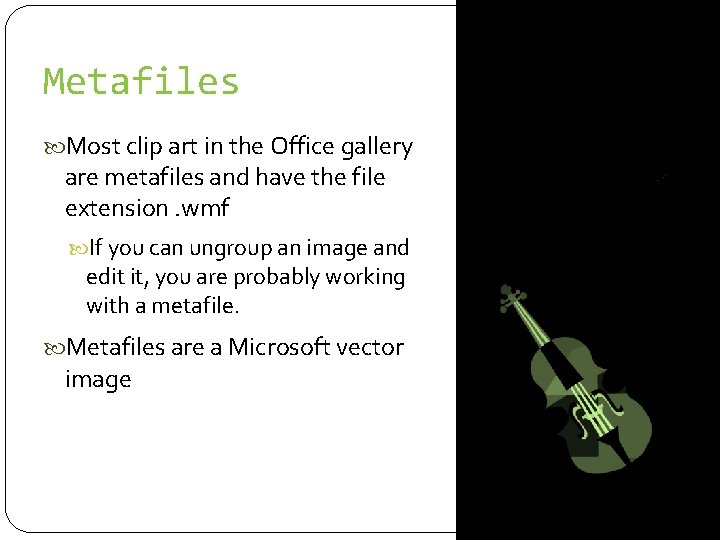 Metafiles

Most clip art in the Office gallery are metafiles and have the file extension .wmf

If you can ungroup an image and edit it, you are probably working with a metafile.

Metafiles are a Microsoft vector image